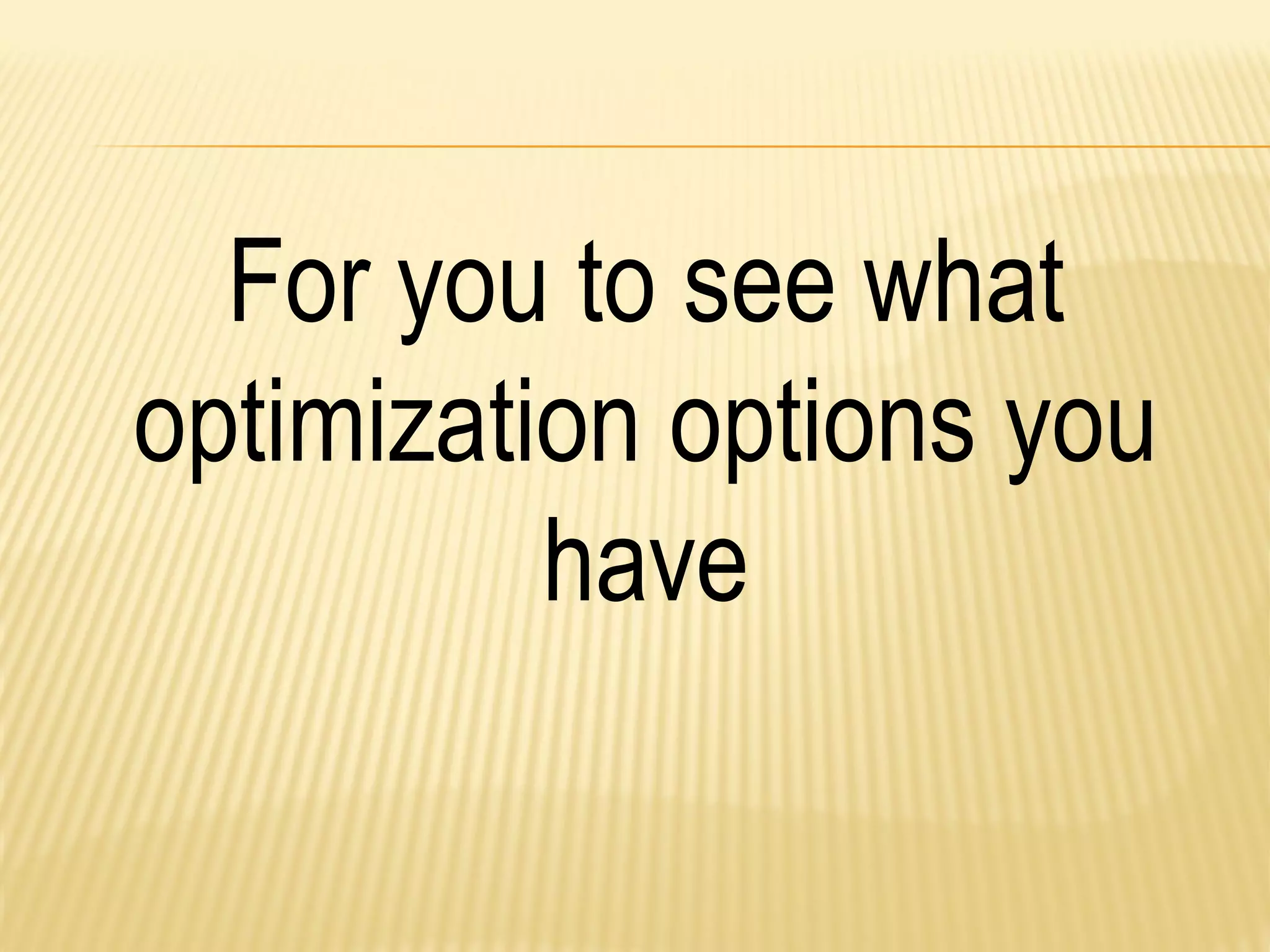 For you to see what optimization options you have